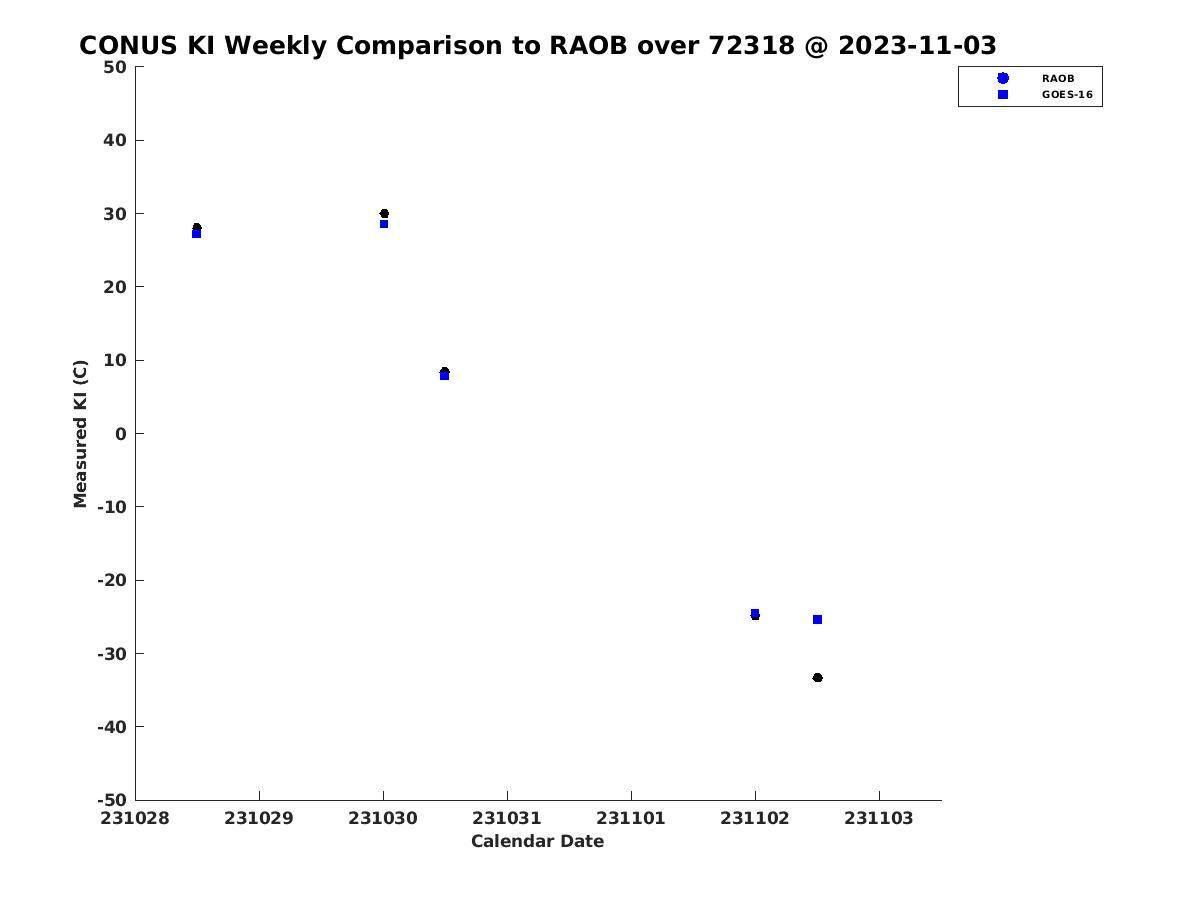 CONUS KI Weekly Comparison to RAOB over 72318 @ 2023-11-03

RAOB
GOES-16

Measured KI (C)

50
40
30
20
10
0
-10
-20
-30
-40
-50

231028
231029
231030
231031
231101
231102
231103

Calendar Date